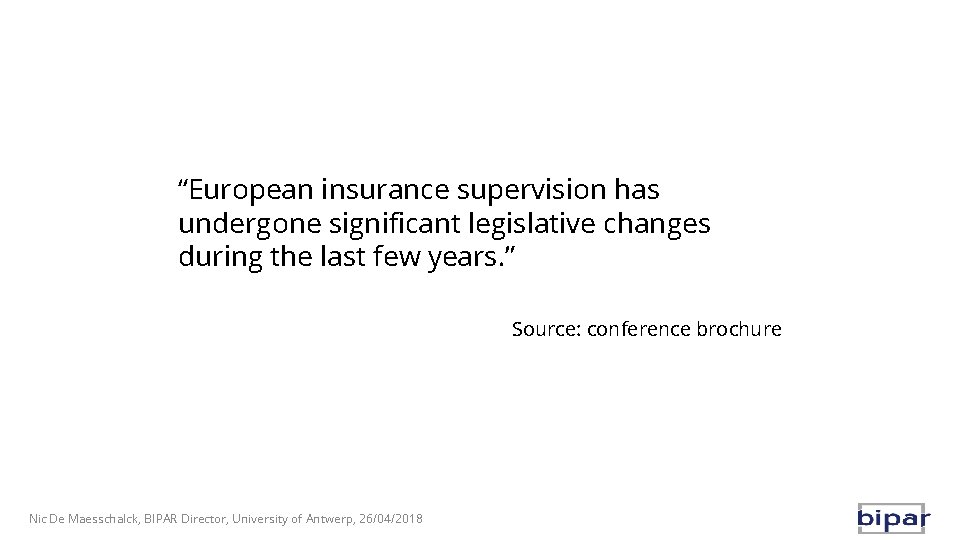 "European insurance supervision has undergone significant legislative changes during the last few years."

Source: conference brochure

Nic De Maesschalck, BIPAR Director, University of Antwerp, 26/04/2018

bipar